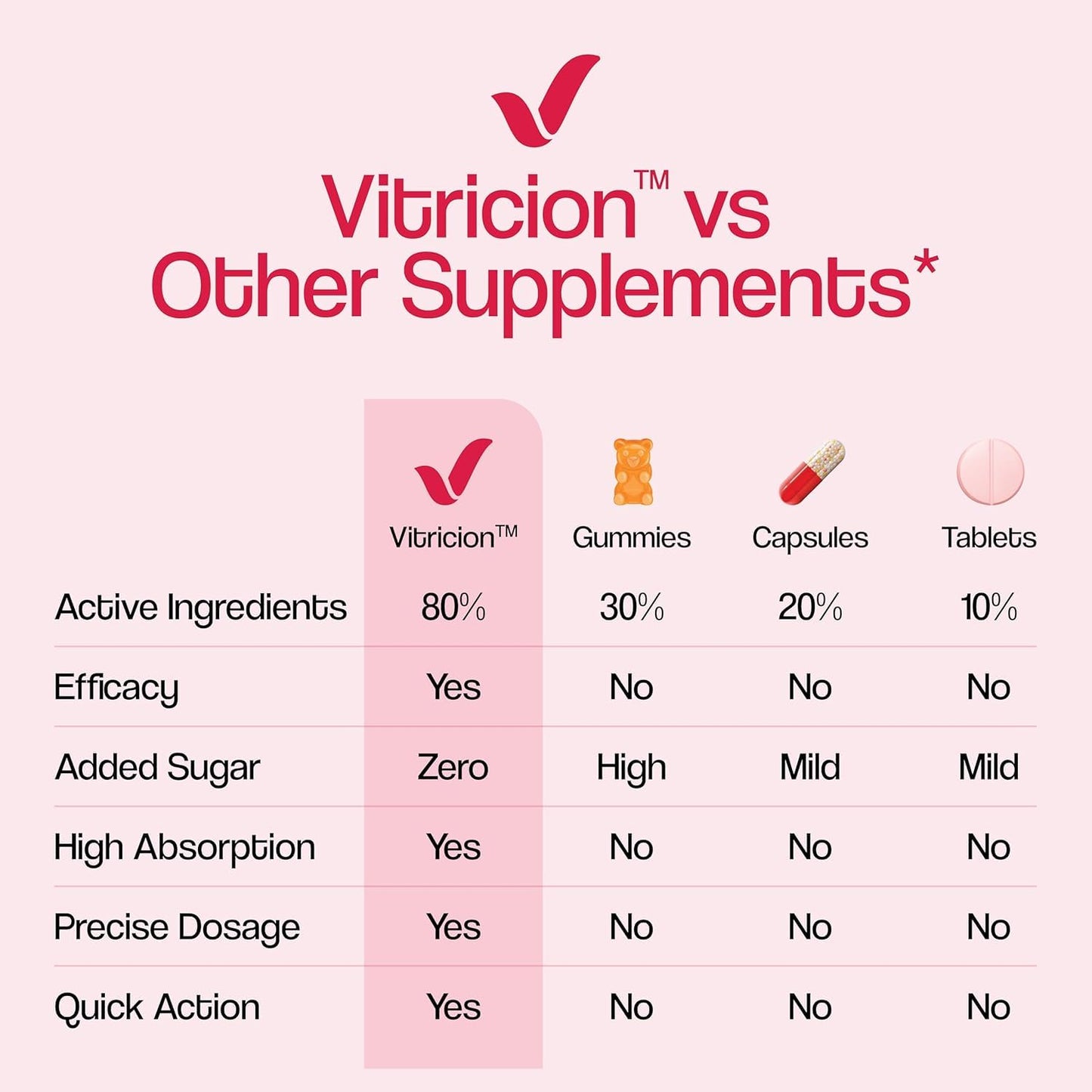 Vitricion™ vs Other Supplements*

| | Vitricion™ | Gummies | Capsules | Tablets |
|---|---|---|---|---|
| Active Ingredients | 80% | 30% | 20% | 10% |
| Efficacy | Yes | No | No | No |
| Added Sugar | Zero | High | Mild | Mild |
| High Absorption | Yes | No | No | No |
| Precise Dosage | Yes | No | No | No |
| Quick Action | Yes | No | No | No |